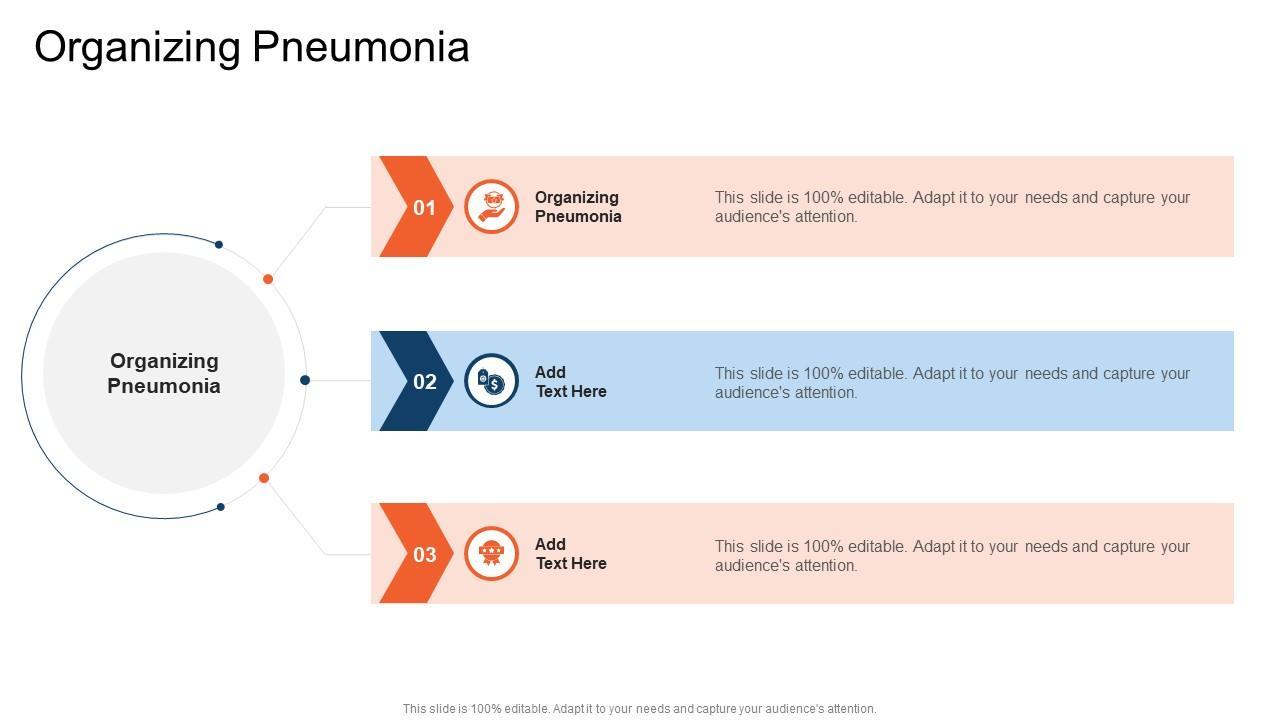 Organizing Pneumonia

Organizing Pneumonia

01

Organizing Pneumonia

This slide is 100% editable. Adapt it to your needs and capture your audience's attention.

02

Add Text Here

This slide is 100% editable. Adapt it to your needs and capture your audience's attention.

03

Add Text Here

This slide is 100% editable. Adapt it to your needs and capture your audience's attention.

This slide is 100% editable. Adapt it to your needs and capture your audience's attention.